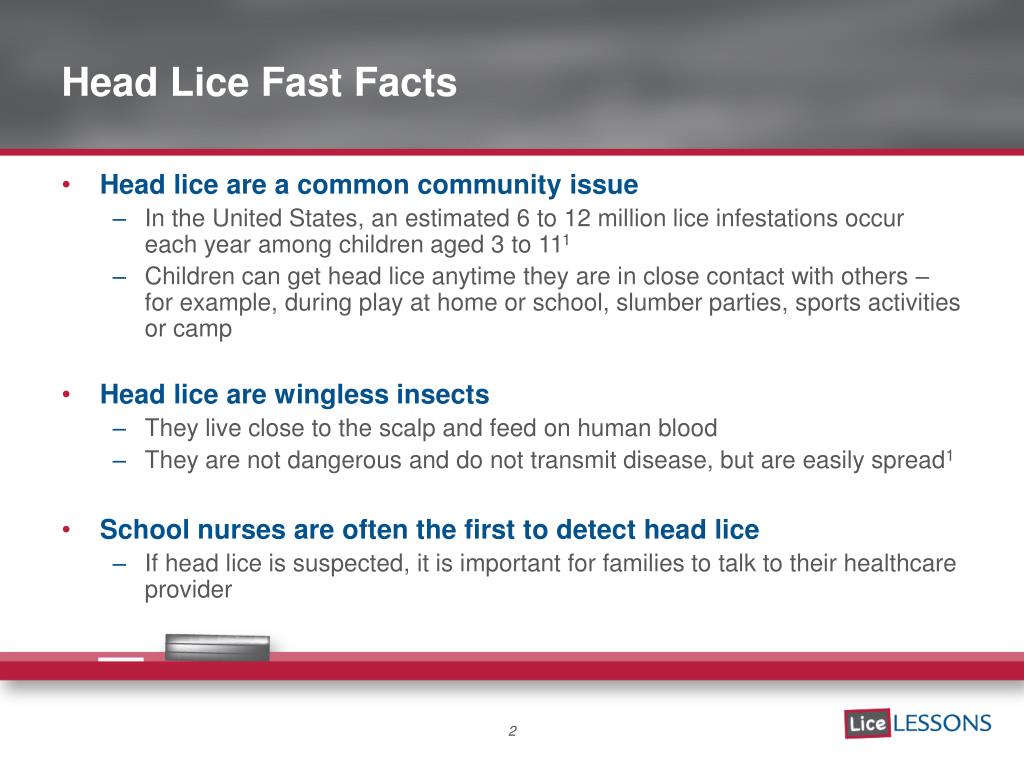 Head Lice Fast Facts

• Head lice are a common community issue
  – In the United States, an estimated 6 to 12 million lice infestations occur each year among children aged 3 to 11$^1$
  – Children can get head lice anytime they are in close contact with others – for example, during play at home or school, slumber parties, sports activities or camp

• Head lice are wingless insects
  – They live close to the scalp and feed on human blood
  – They are not dangerous and do not transmit disease, but are easily spread$^1$

• School nurses are often the first to detect head lice
  – If head lice is suspected, it is important for families to talk to their healthcare provider

2

Lice LESSONS